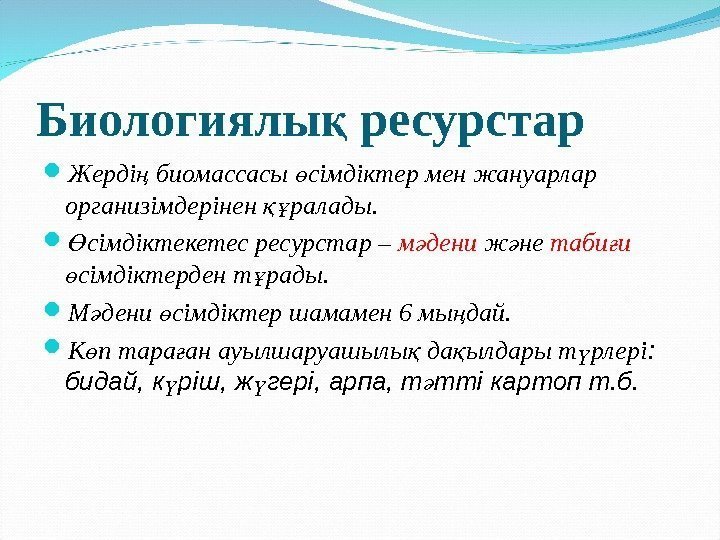 Биологиялық ресурстар

Жердің биомассасы өсімдіктер мен жануарлар организімдерінен құралады.

Өсімдіктекетес ресурстар – мәдени және табиғи өсімдіктерден тұрады.

Мәдени өсімдіктер шамамен 6 мыңдай.

Көп тараған ауылшаруашылық дақылдары түрлері: бидай, күріш, жүгері, арпа, тәтті картоп т.б.